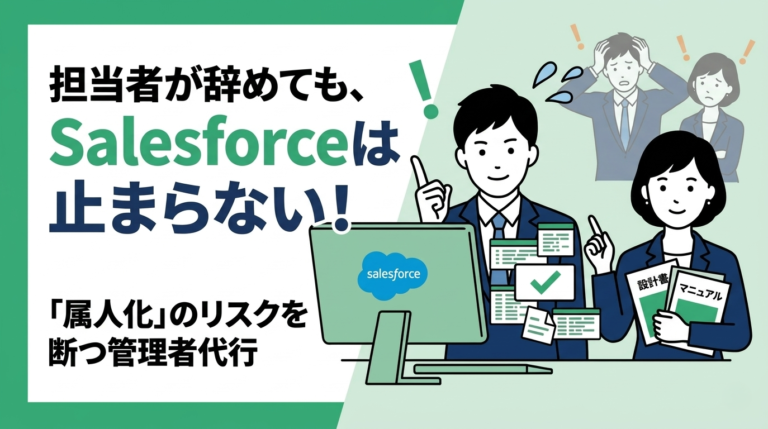 担当者が辞めても、
Salesforceは
止まらない!

「属人化」のリスクを
断つ管理者代行

salesforce

設計書

マニュアル